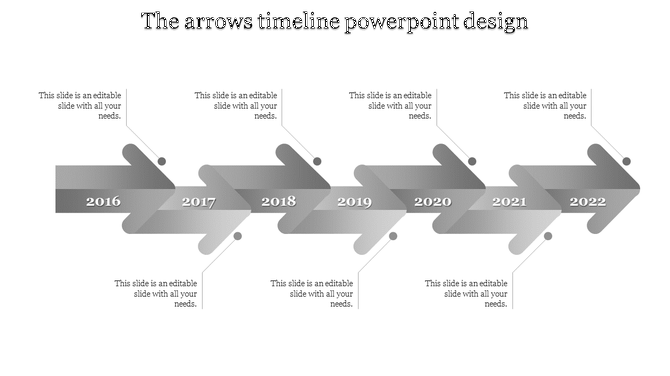 The arrows timeline powerpoint design

This slide is an editable slide with all your needs.

This slide is an editable slide with all your needs.

This slide is an editable slide with all your needs.

This slide is an editable slide with all your needs.

2016 2017 2018 2019 2020 2021 2022

This slide is an editable slide with all your needs.

This slide is an editable slide with all your needs.

This slide is an editable slide with all your needs.